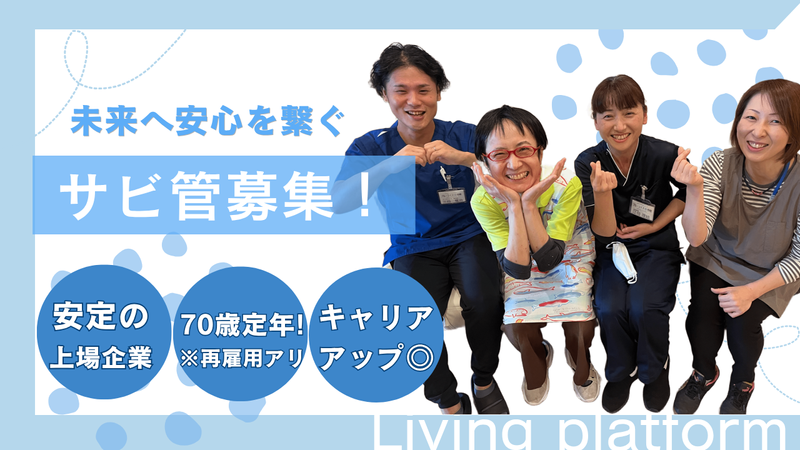 未来へ安心を繋ぐ

サビ管募集！

安定の上場企業

70歳定年!
※再雇用アリ

キャリアアップ◎

Living platform